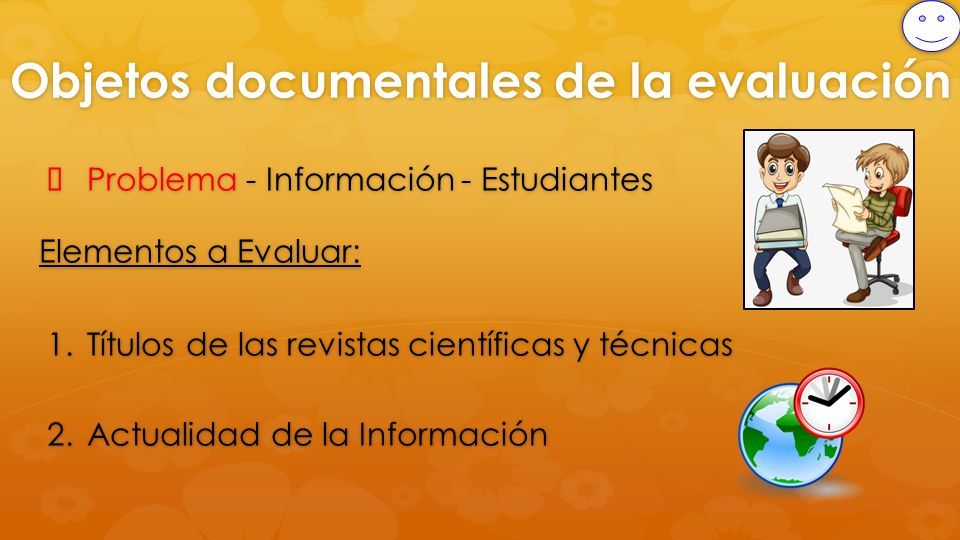 Objetos documentales de la evaluación

Problema - Información - Estudiantes

Elementos a Evaluar:

1. Títulos de las revistas científicas y técnicas

2. Actualidad de la Información